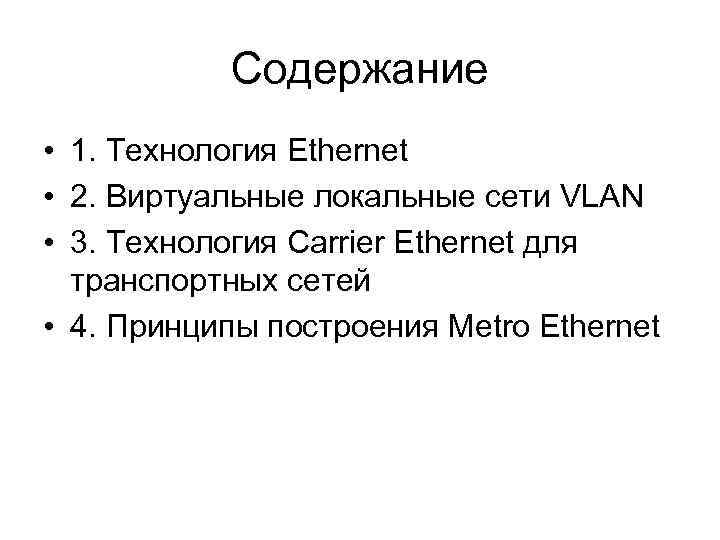 Содержание

• 1. Технология Ethernet
• 2. Виртуальные локальные сети VLAN
• 3. Технология Carrier Ethernet для транспортных сетей
• 4. Принципы построения Metro Ethernet